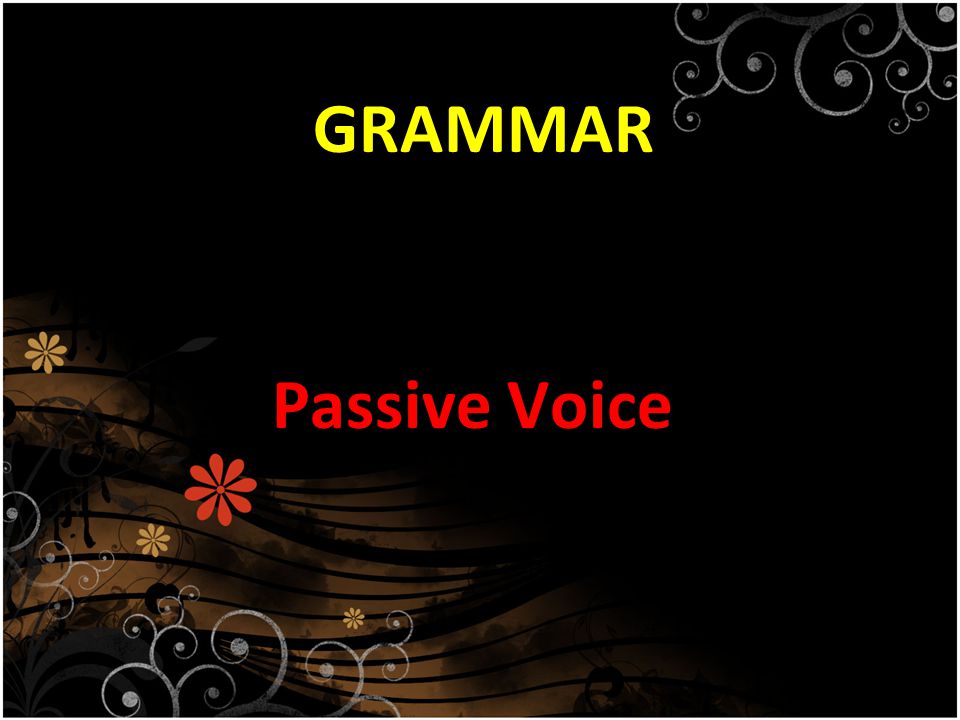 GRAMMAR

Passive Voice